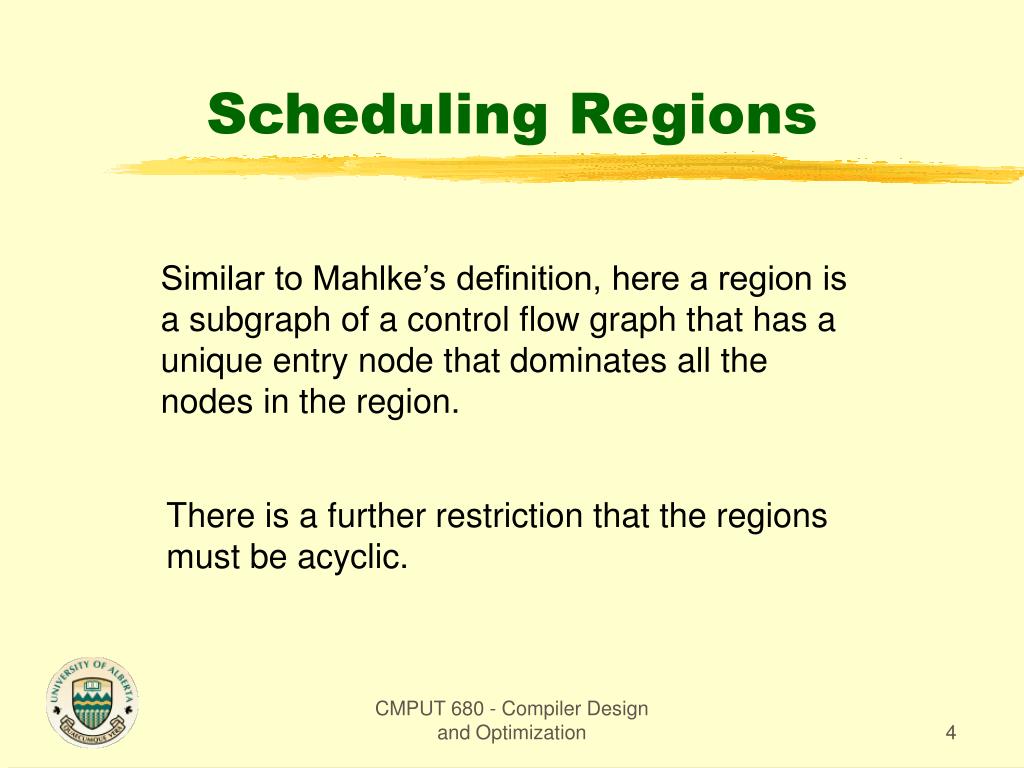 Scheduling Regions

Similar to Mahlke's definition, here a region is a subgraph of a control flow graph that has a unique entry node that dominates all the nodes in the region.

There is a further restriction that the regions must be acyclic.

UNIVERSITY OF ALBERTA
QUAECUMQUE VERA

CMPUT 680 - Compiler Design and Optimization

4